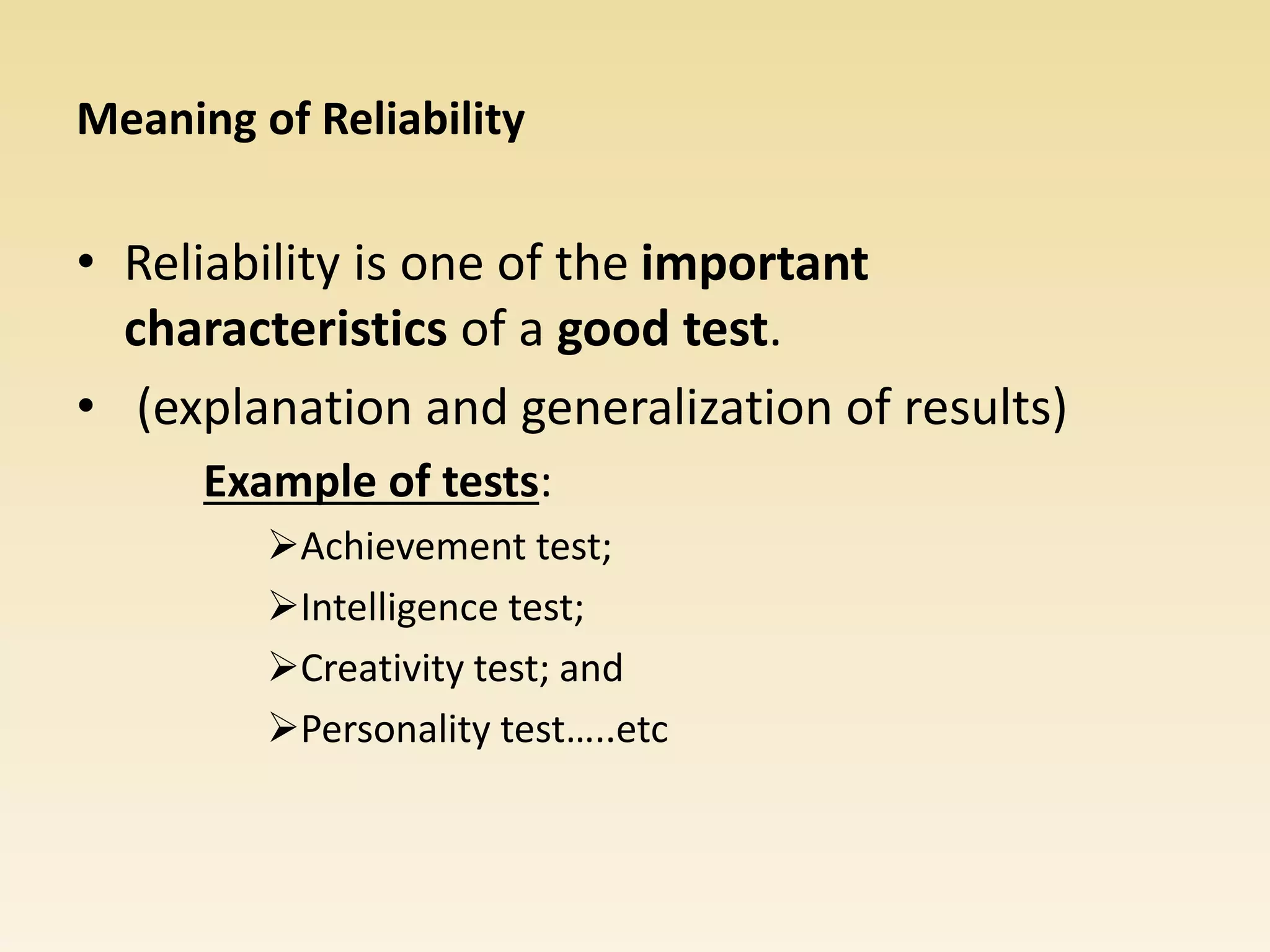 Meaning of Reliability

• Reliability is one of the important characteristics of a good test.

• (explanation and generalization of results)

Example of tests:

➢Achievement test;

➢Intelligence test;

➢Creativity test; and

➢Personality test…..etc